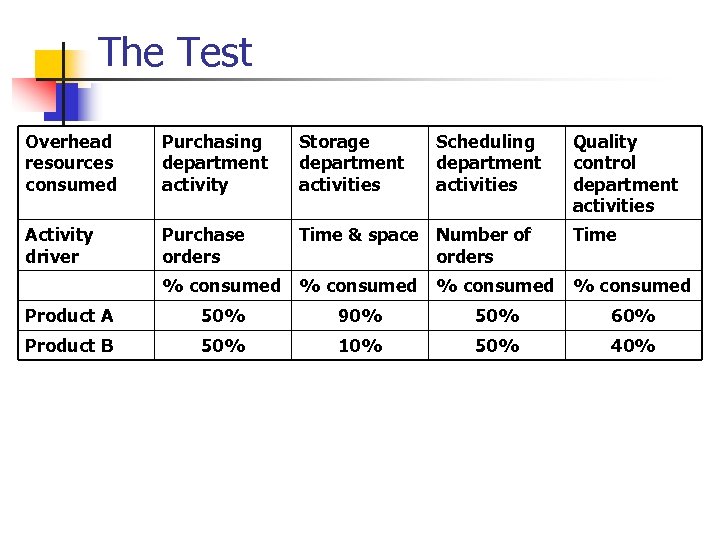 The Test

| Overhead resources consumed | Purchasing department activity | Storage department activities | Scheduling department activities | Quality control department activities |
|---|---|---|---|---|
| Activity driver | Purchase orders | Time & space | Number of orders | Time |
| | % consumed | % consumed | % consumed | % consumed |
| Product A | 50% | 90% | 50% | 60% |
| Product B | 50% | 10% | 50% | 40% |